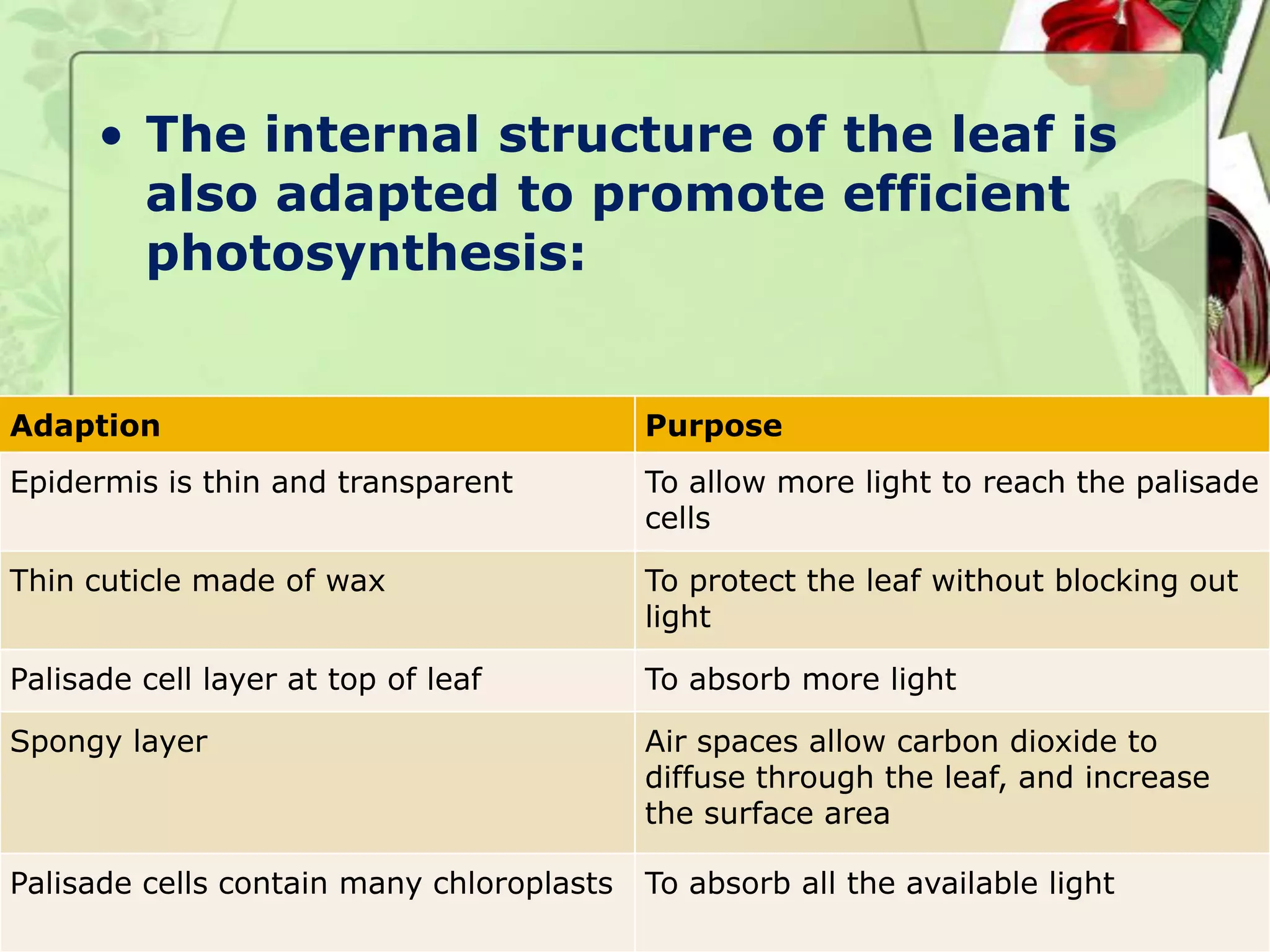 • The internal structure of the leaf is also adapted to promote efficient photosynthesis:

| Adaption | Purpose |
|---|---|
| Epidermis is thin and transparent | To allow more light to reach the palisade cells |
| Thin cuticle made of wax | To protect the leaf without blocking out light |
| Palisade cell layer at top of leaf | To absorb more light |
| Spongy layer | Air spaces allow carbon dioxide to diffuse through the leaf, and increase the surface area |
| Palisade cells contain many chloroplasts | To absorb all the available light |